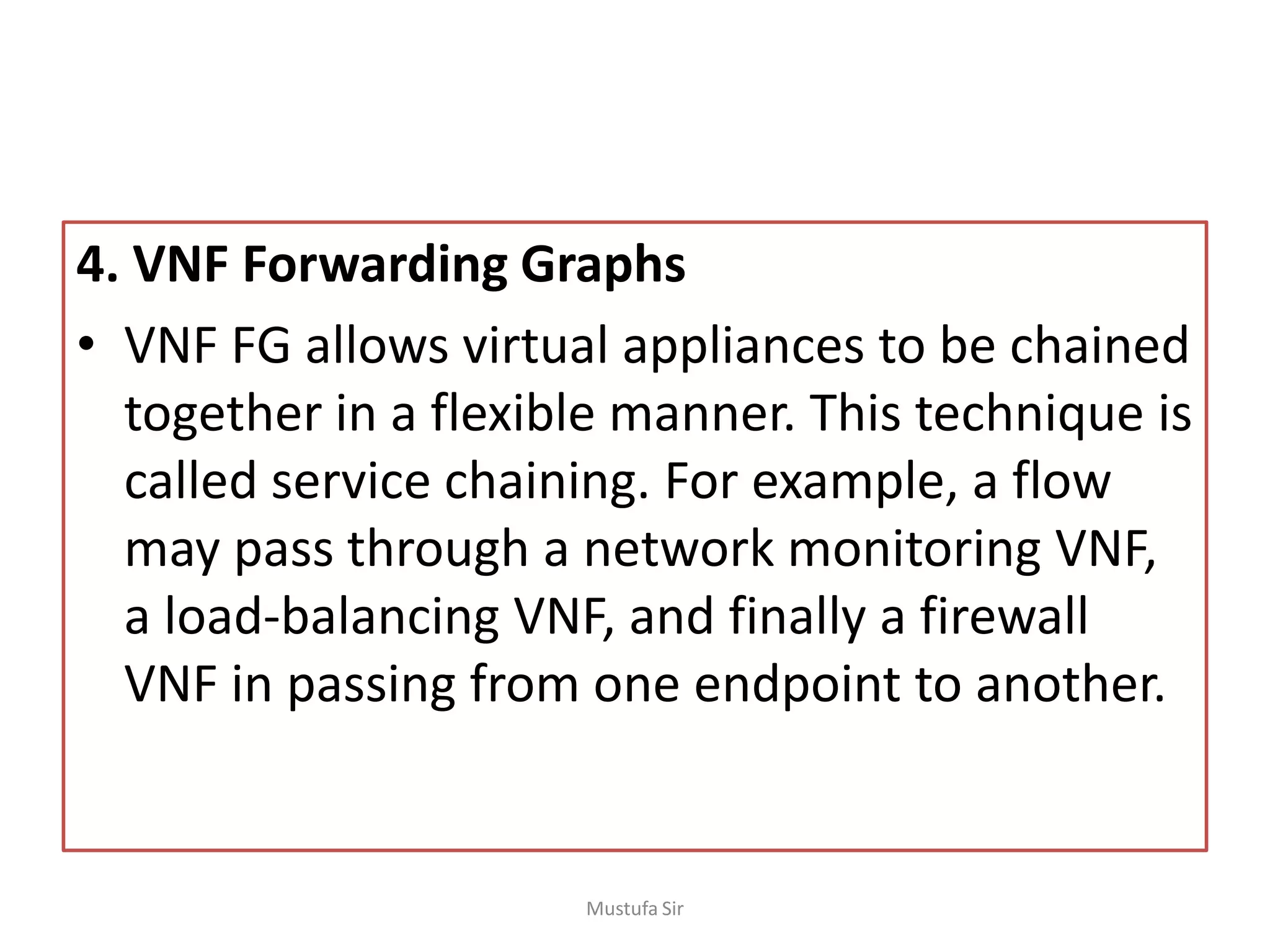 4. VNF Forwarding Graphs

• VNF FG allows virtual appliances to be chained together in a flexible manner. This technique is called service chaining. For example, a flow may pass through a network monitoring VNF, a load-balancing VNF, and finally a firewall VNF in passing from one endpoint to another.

Mustufa Sir